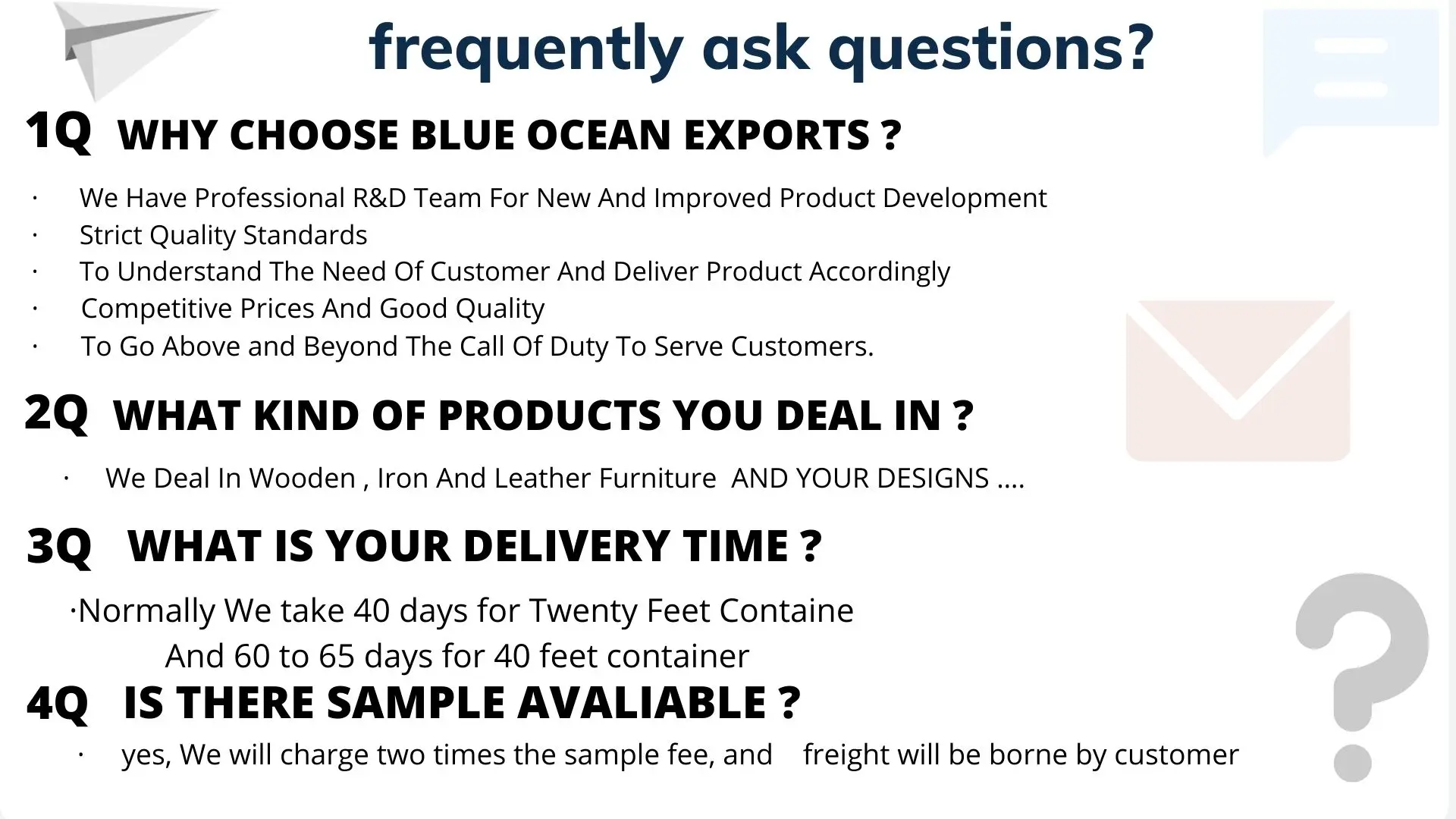 frequently ask questions?

1Q WHY CHOOSE BLUE OCEAN EXPORTS ?

· We Have Professional R&D Team For New And Improved Product Development
· Strict Quality Standards
· To Understand The Need Of Customer And Deliver Product Accordingly
· Competitive Prices And Good Quality
· To Go Above and Beyond The Call Of Duty To Serve Customers.

2Q WHAT KIND OF PRODUCTS YOU DEAL IN ?

· We Deal In Wooden , Iron And Leather Furniture AND YOUR DESIGNS ....

3Q WHAT IS YOUR DELIVERY TIME ?

·Normally We take 40 days for Twenty Feet Containe
And 60 to 65 days for 40 feet container

4Q IS THERE SAMPLE AVALIABLE ?

· yes, We will charge two times the sample fee, and freight will be borne by customer